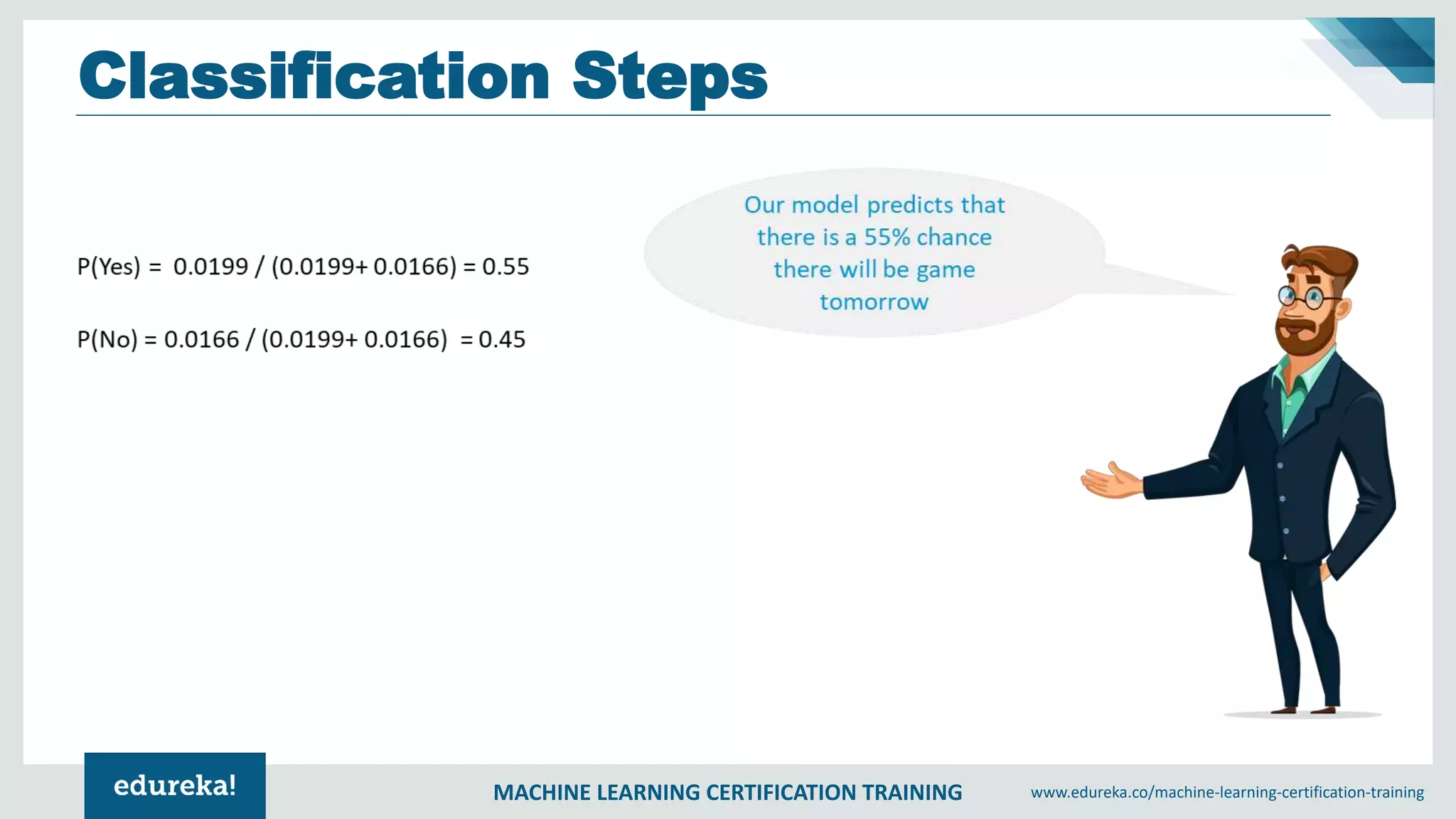 Classification Steps

P(Yes) = 0.0199 / (0.0199+ 0.0166) = 0.55

P(No) = 0.0166 / (0.0199+ 0.0166) = 0.45

Our model predicts that there is a 55% chance there will be game tomorrow

edureka!

MACHINE LEARNING CERTIFICATION TRAINING

www.edureka.co/machine-learning-certification-training